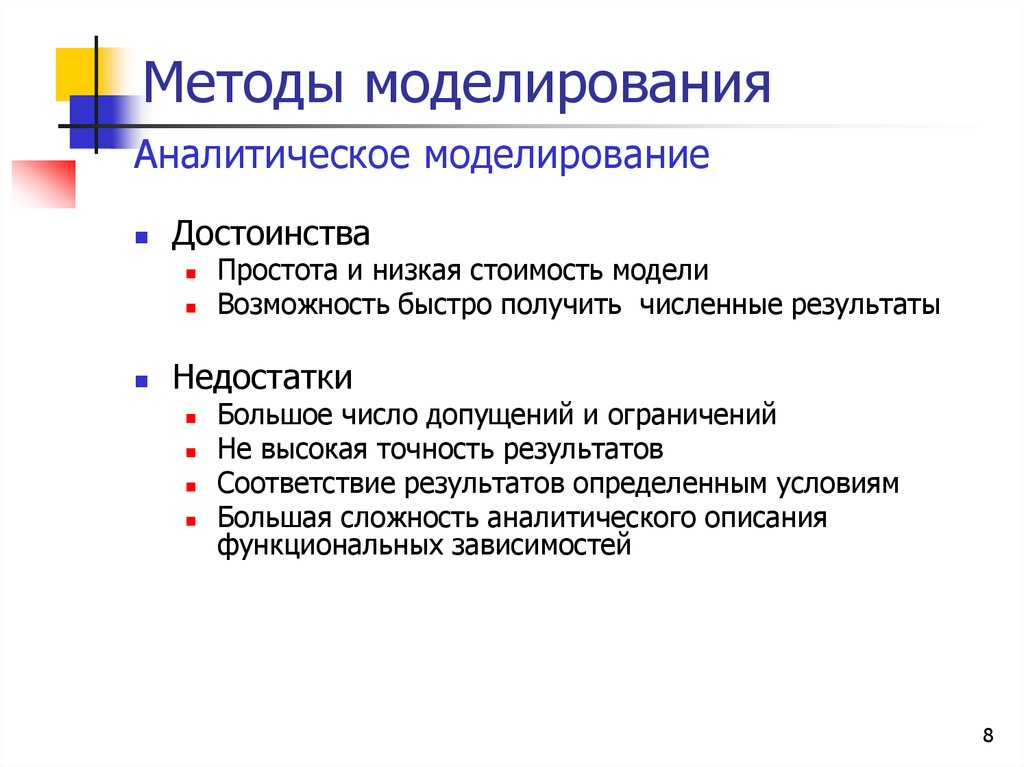 Методы моделирования

Аналитическое моделирование

Достоинства
Простота и низкая стоимость модели
Возможность быстро получить численные результаты

Недостатки
Большое число допущений и ограничений
Не высокая точность результатов
Соответствие результатов определенным условиям
Большая сложность аналитического описания функциональных зависимостей

8